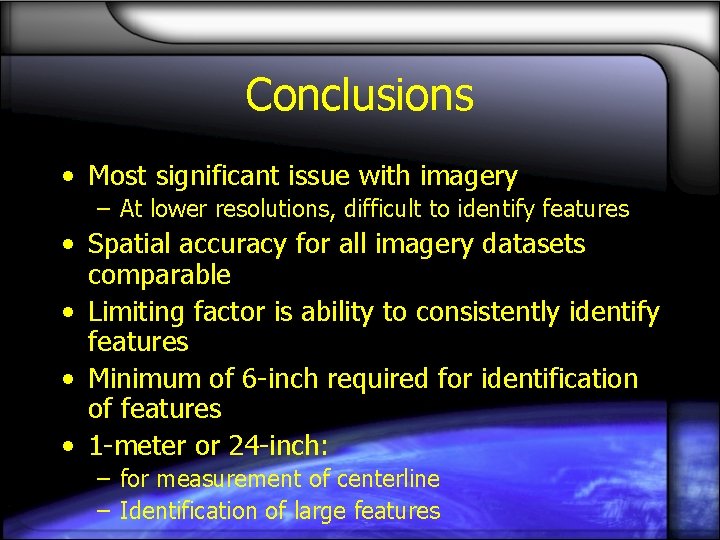 Conclusions

• Most significant issue with imagery
– At lower resolutions, difficult to identify features

• Spatial accuracy for all imagery datasets comparable

• Limiting factor is ability to consistently identify features

• Minimum of 6-inch required for identification of features

• 1-meter or 24-inch:
– for measurement of centerline
– Identification of large features